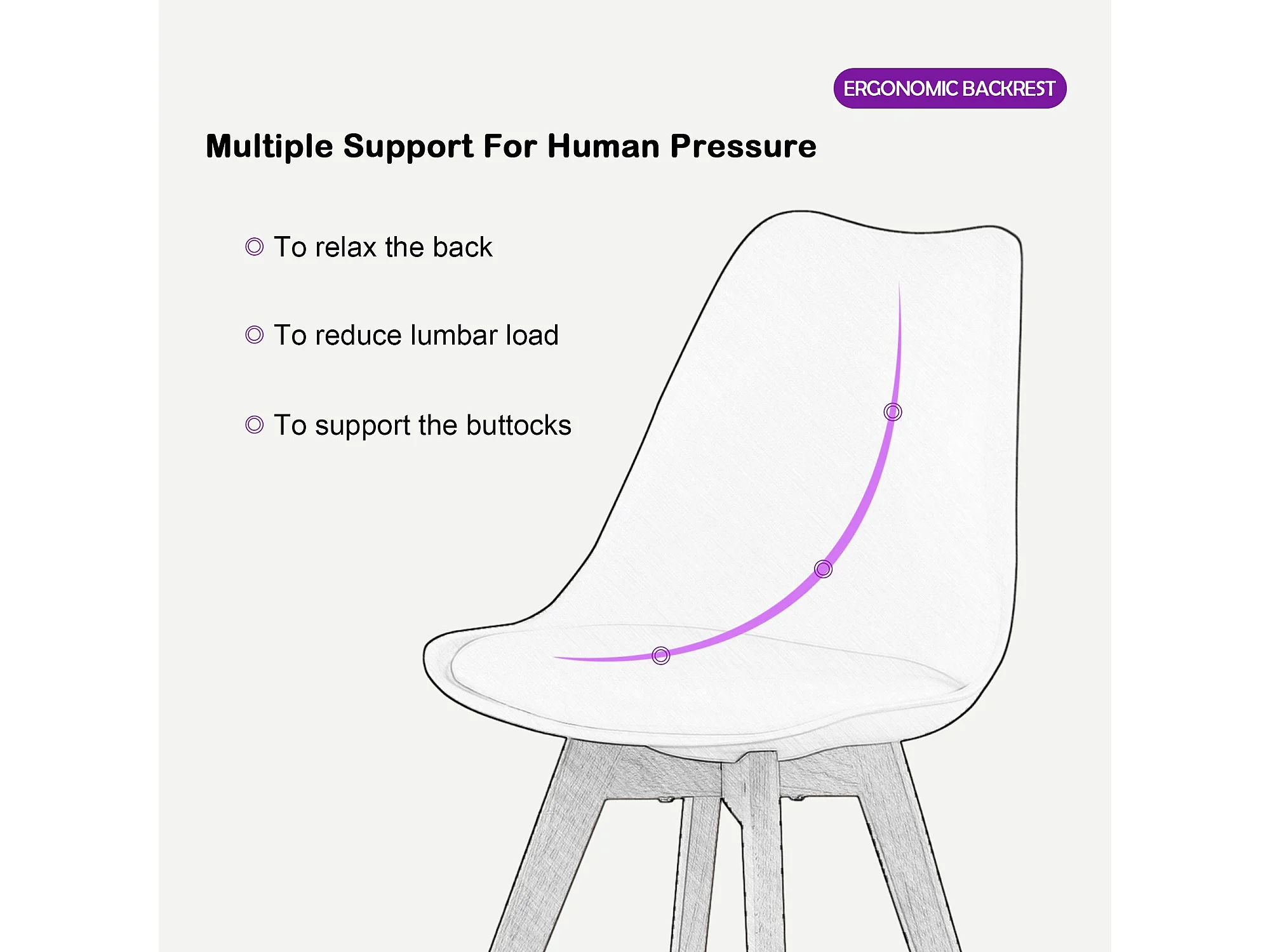 ERGONOMIC BACKREST

Multiple Support For Human Pressure

◎ To relax the back

◎ To reduce lumbar load

◎ To support the buttocks